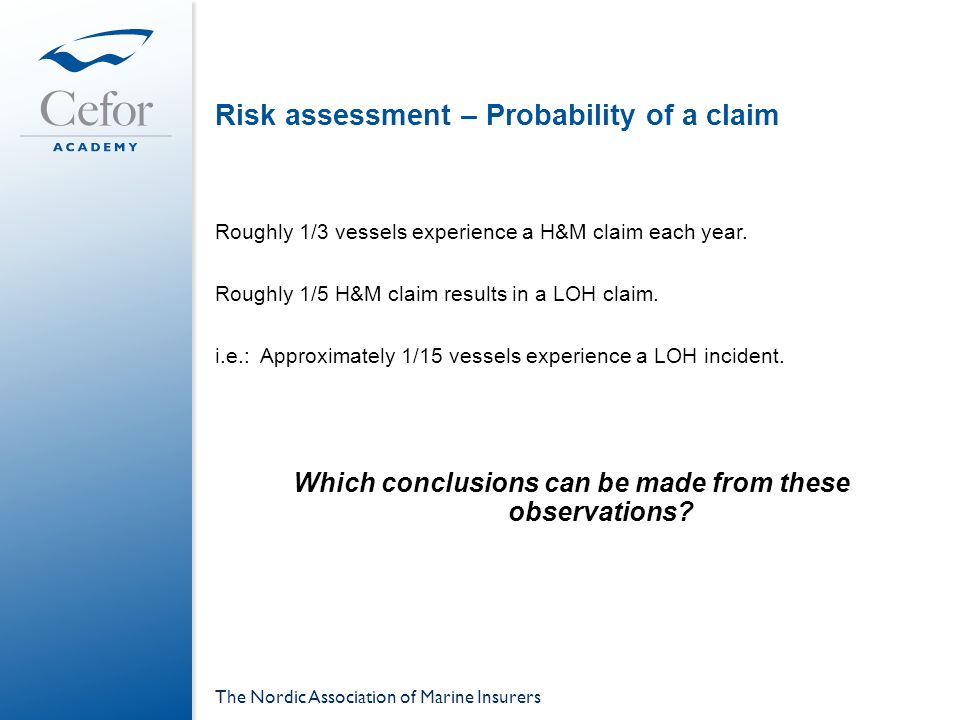 Cefor
ACADEMY

Risk assessment – Probability of a claim

Roughly 1/3 vessels experience a H&M claim each year.

Roughly 1/5 H&M claim results in a LOH claim.

i.e.: Approximately 1/15 vessels experience a LOH incident.

Which conclusions can be made from these observations?

The Nordic Association of Marine Insurers